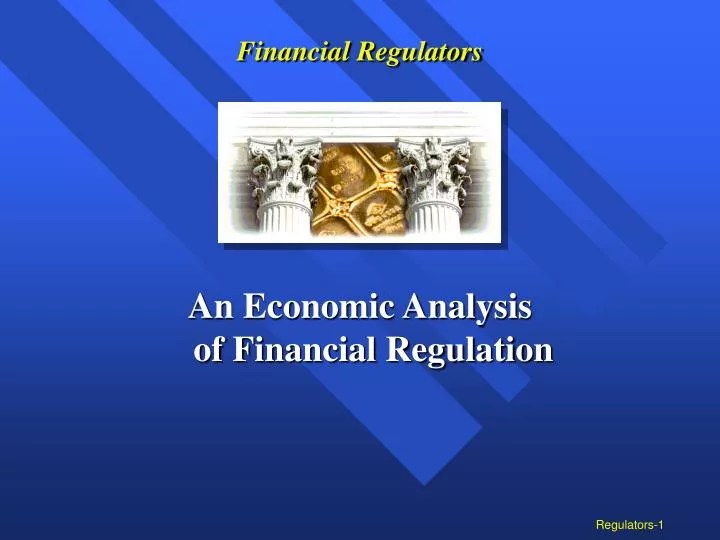 Financial Regulators

An Economic Analysis of Financial Regulation

Regulators-1